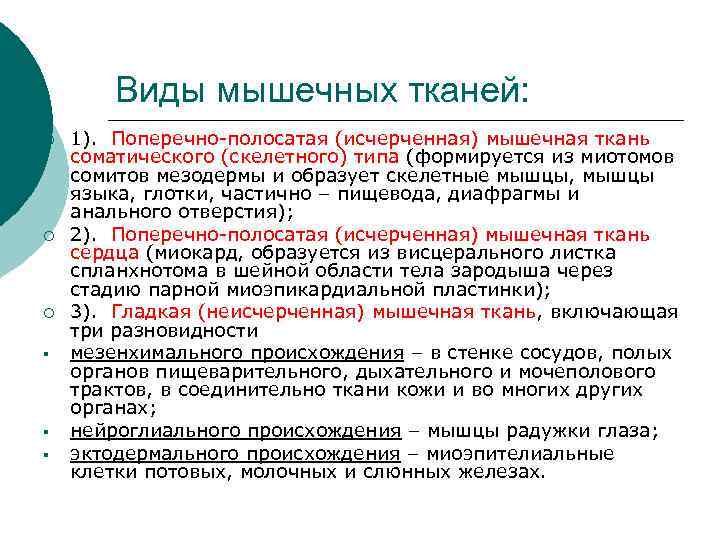 Виды мышечных тканей:

1). Поперечно-полосатая (исчерченная) мышечная ткань соматического (скелетного) типа (формируется из миотомов сомитов мезодермы и образует скелетные мышцы, мышцы языка, глотки, частично – пищевода, диафрагмы и анального отверстия);

2). Поперечно-полосатая (исчерченная) мышечная ткань сердца (миокард, образуется из висцерального листка спланхнотома в шейной области тела зародыша через стадию парной миоэпикардиальной пластинки);

3). Гладкая (неисчерченная) мышечная ткань, включающая три разновидности

мезенхимального происхождения – в стенке сосудов, полых органов пищеварительного, дыхательного и мочеполового трактов, в соединительно ткани кожи и во многих других органах;

нейроглиального происхождения – мышцы радужки глаза;

эктодермального происхождения – миоэпителиальные клетки потовых, молочных и слюнных железах.